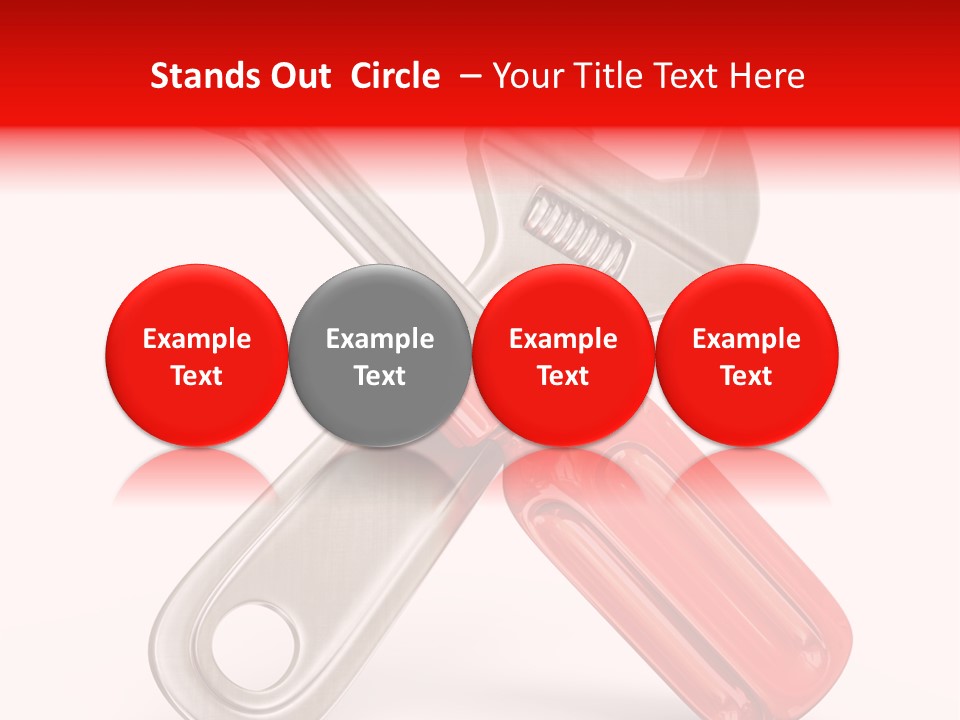 Stands Out Circle – Your Title Text Here

Example Text

Example Text

Example Text

Example Text